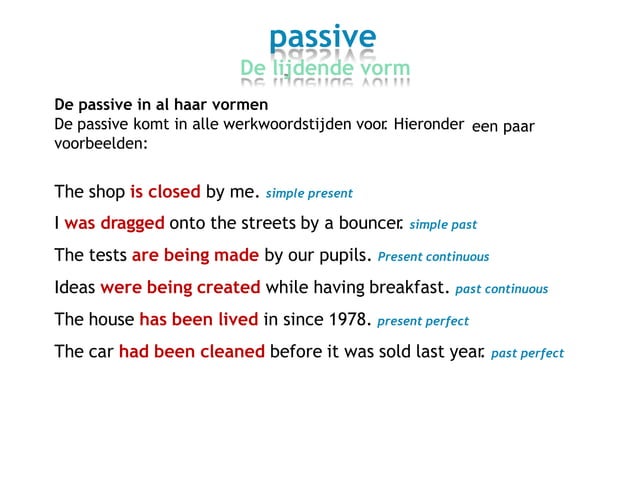 passive
De lijdende vorm

De passive in al haar vormen
De passive komt in alle werkwoordstijden voor. Hieronder een paar voorbeelden:

The shop is closed by me. simple present

I was dragged onto the streets by a bouncer. simple past

The tests are being made by our pupils. Present continuous

Ideas were being created while having breakfast. past continuous

The house has been lived in since 1978. present perfect

The car had been cleaned before it was sold last year. past perfect